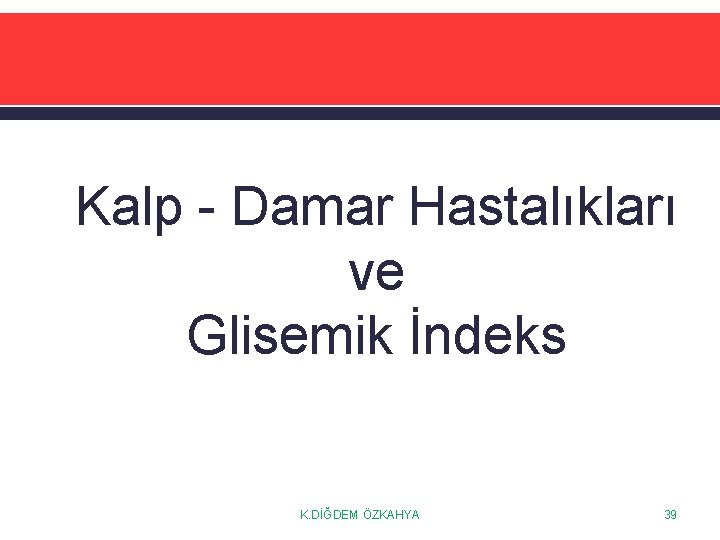 Kalp - Damar Hastalıkları
ve
Glisemik İndeks

K.DİĞDEM ÖZKAHYA

39